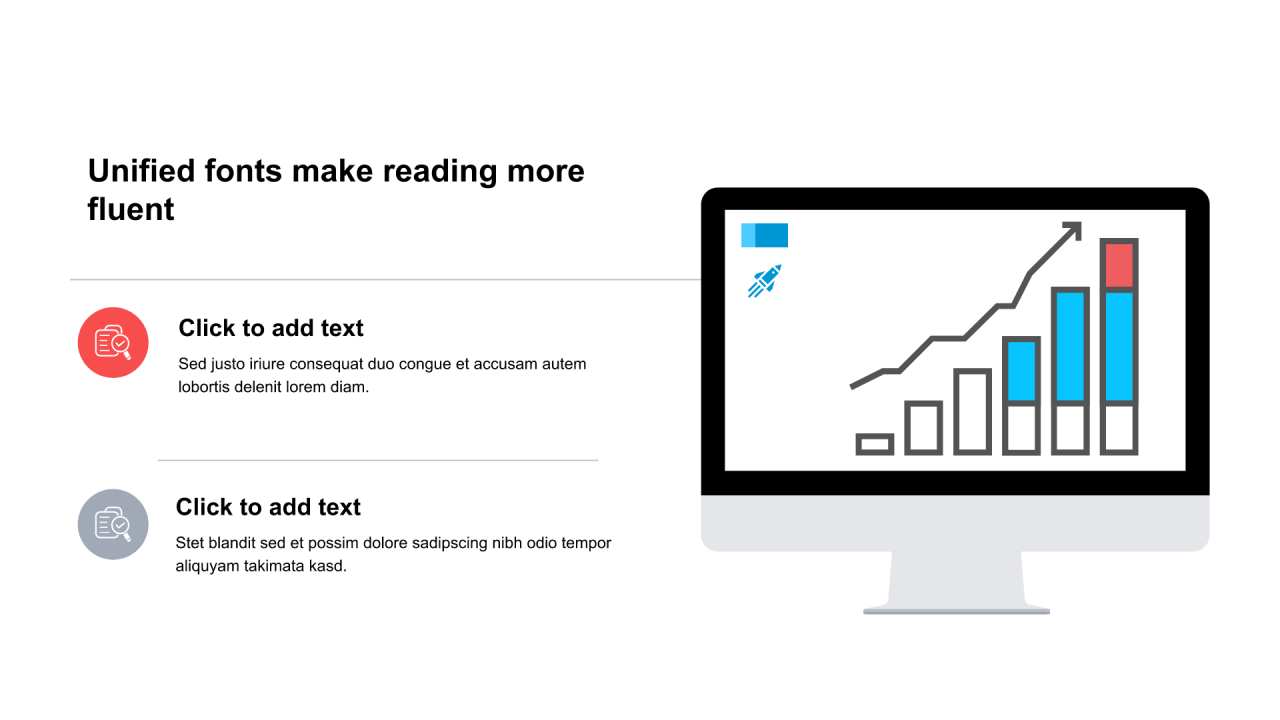 Unified fonts make reading more fluent

Click to add text

Sed justo iriure consequat duo congue et accusam autem lobortis delenit lorem diam.

Click to add text

Stet blandit sed et possim dolore sadipscing nibh odio tempor aliquyam takimata kasd.